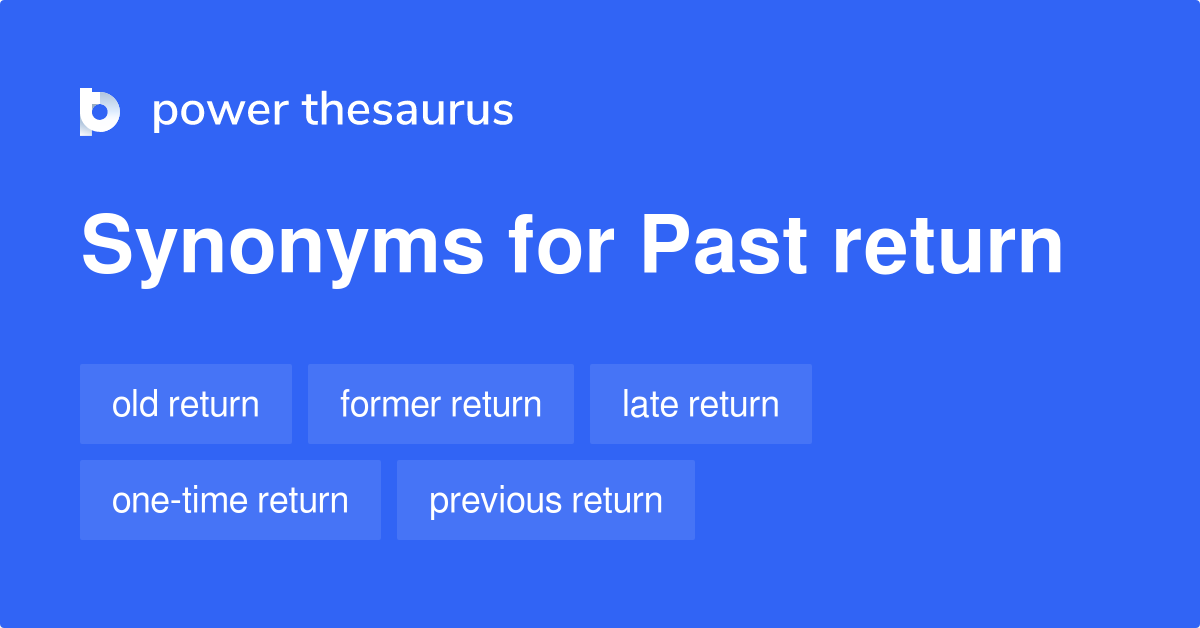 power thesaurus

Synonyms for Past return

old return

former return

late return

one-time return

previous return